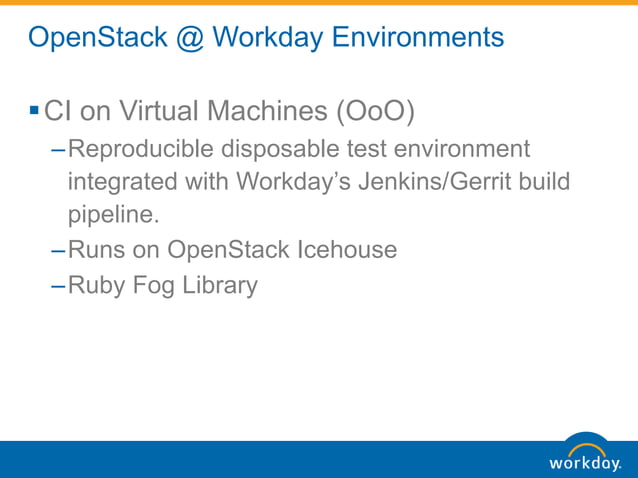 OpenStack @ Workday Environments

▪ CI on Virtual Machines (OoO)

– Reproducible disposable test environment integrated with Workday's Jenkins/Gerrit build pipeline.

– Runs on OpenStack Icehouse

– Ruby Fog Library

workday.